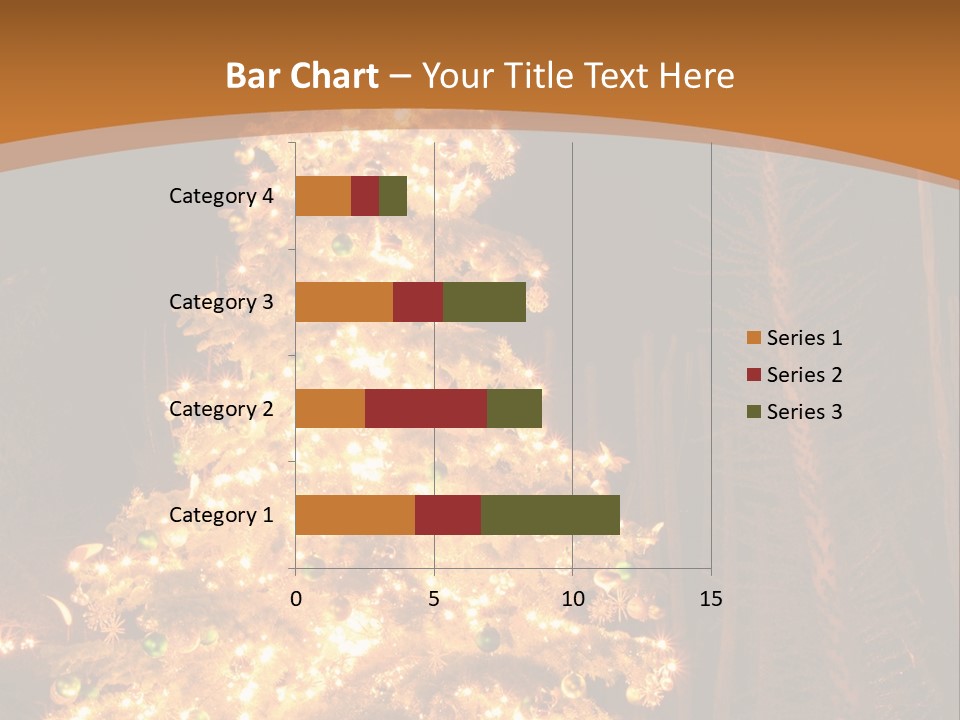 Bar Chart – Your Title Text Here

Category 4
Category 3
Category 2
Category 1

0
5
10
15

Series 1
Series 2
Series 3